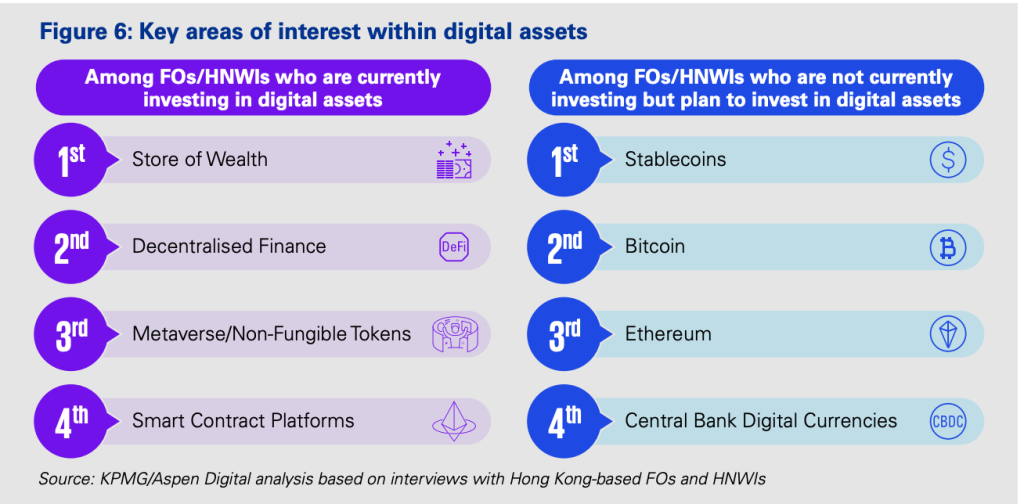 Figure 6: Key areas of interest within digital assets

Among FOs/HNWIs who are currently investing in digital assets

1st Store of Wealth

2nd Decentralised Finance DeFi

3rd Metaverse/Non-Fungible Tokens

4th Smart Contract Platforms

Among FOs/HNWIs who are not currently investing but plan to invest in digital assets

1st Stablecoins

2nd Bitcoin

3rd Ethereum

4th Central Bank Digital Currencies CBDC

Source: KPMG/Aspen Digital analysis based on interviews with Hong Kong-based FOs and HNWIs